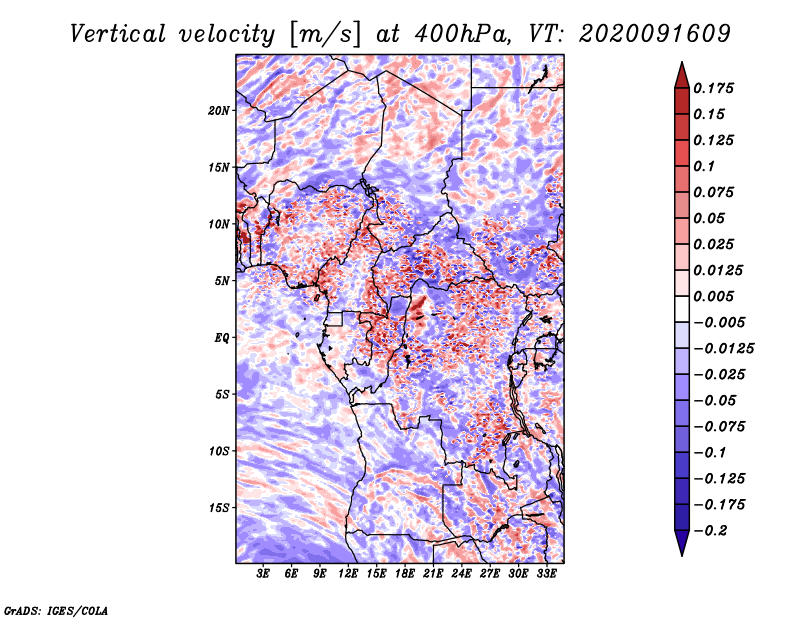 Vertical velocity [m/s] at 400hPa, VT: 2020091609

20N
15N
10N
5N
EQ
5S
10S
15S

3E 6E 9E 12E 15E 18E 21E 24E 27E 30E 33E

0.175
0.15
0.125
0.1
0.075
0.05
0.025
0.0125
0.005
−0.005
−0.0125
−0.025
−0.05
−0.075
−0.1
−0.125
−0.175
−0.2

GrADS: IGES/COLA